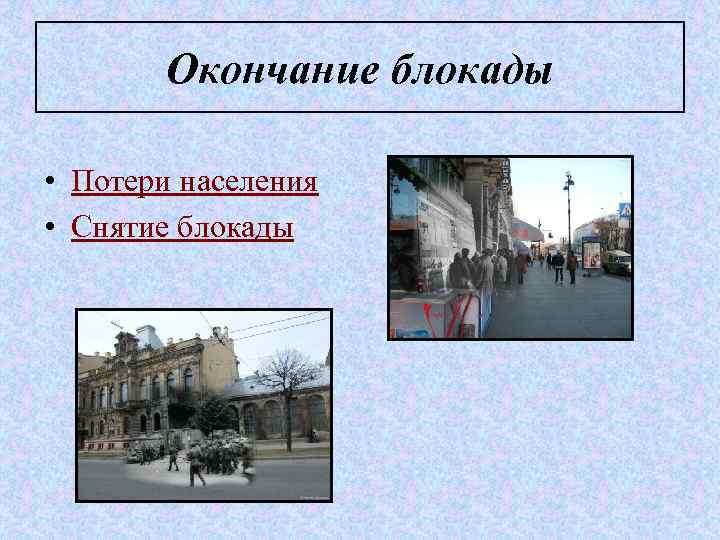 Окончание блокады

• Потери населения
• Снятие блокады